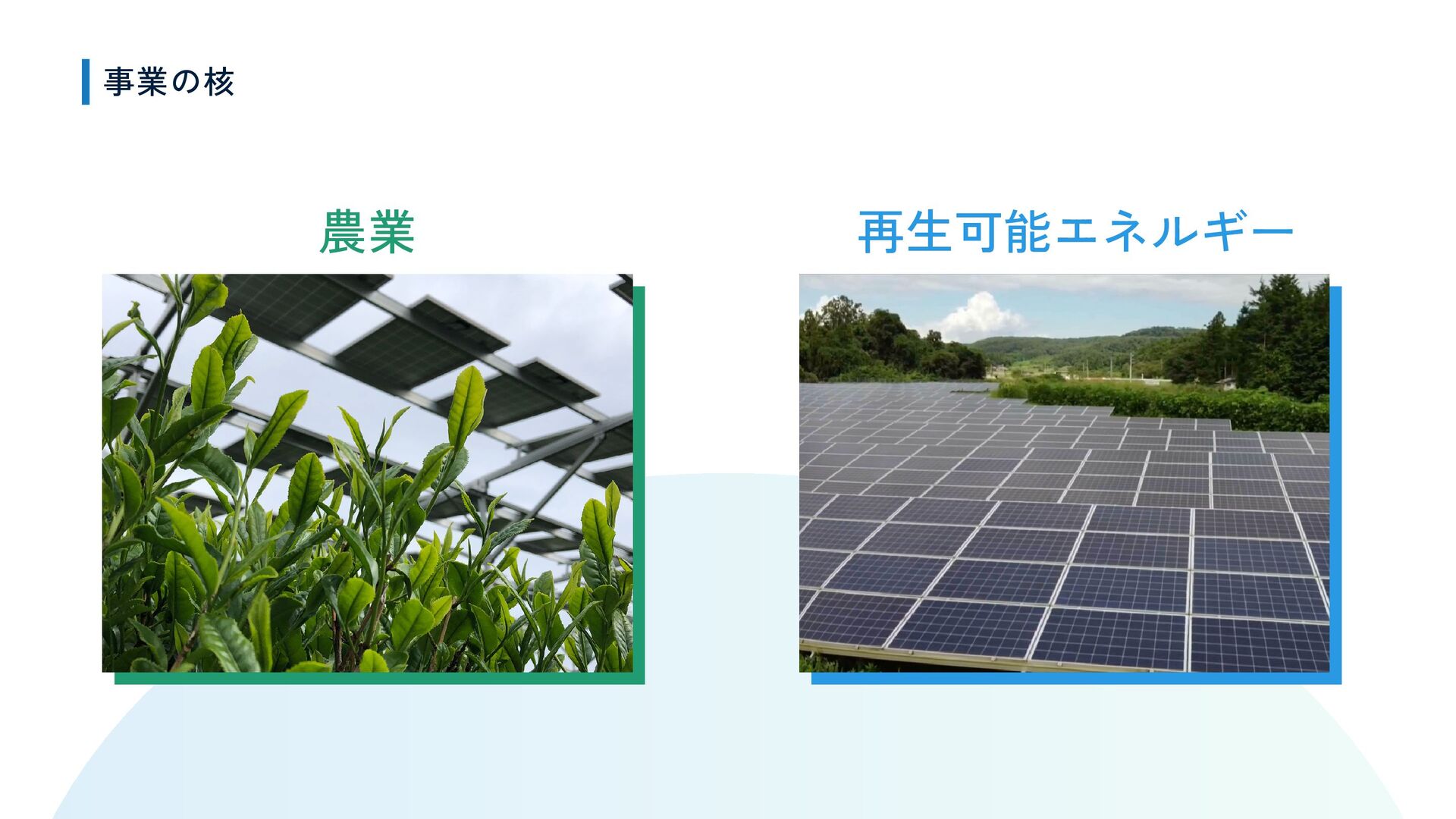 事業の核

農業

再生可能エネルギー